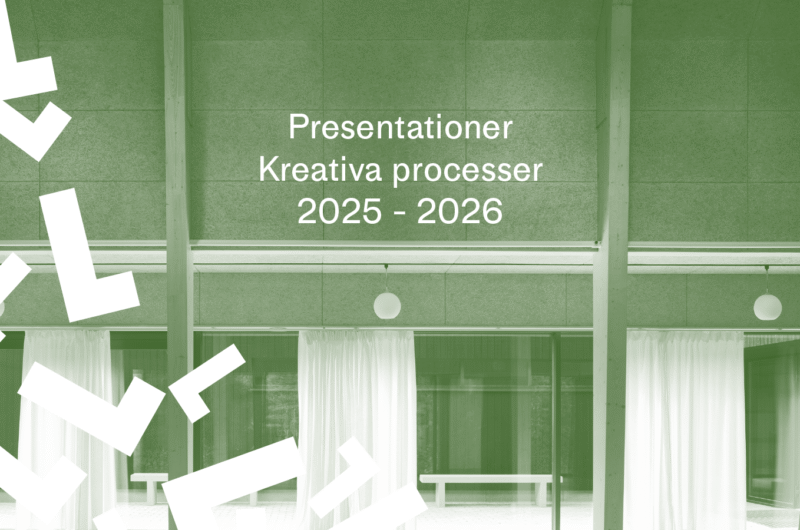 Presentationer
Kreativa processer
2025 - 2026